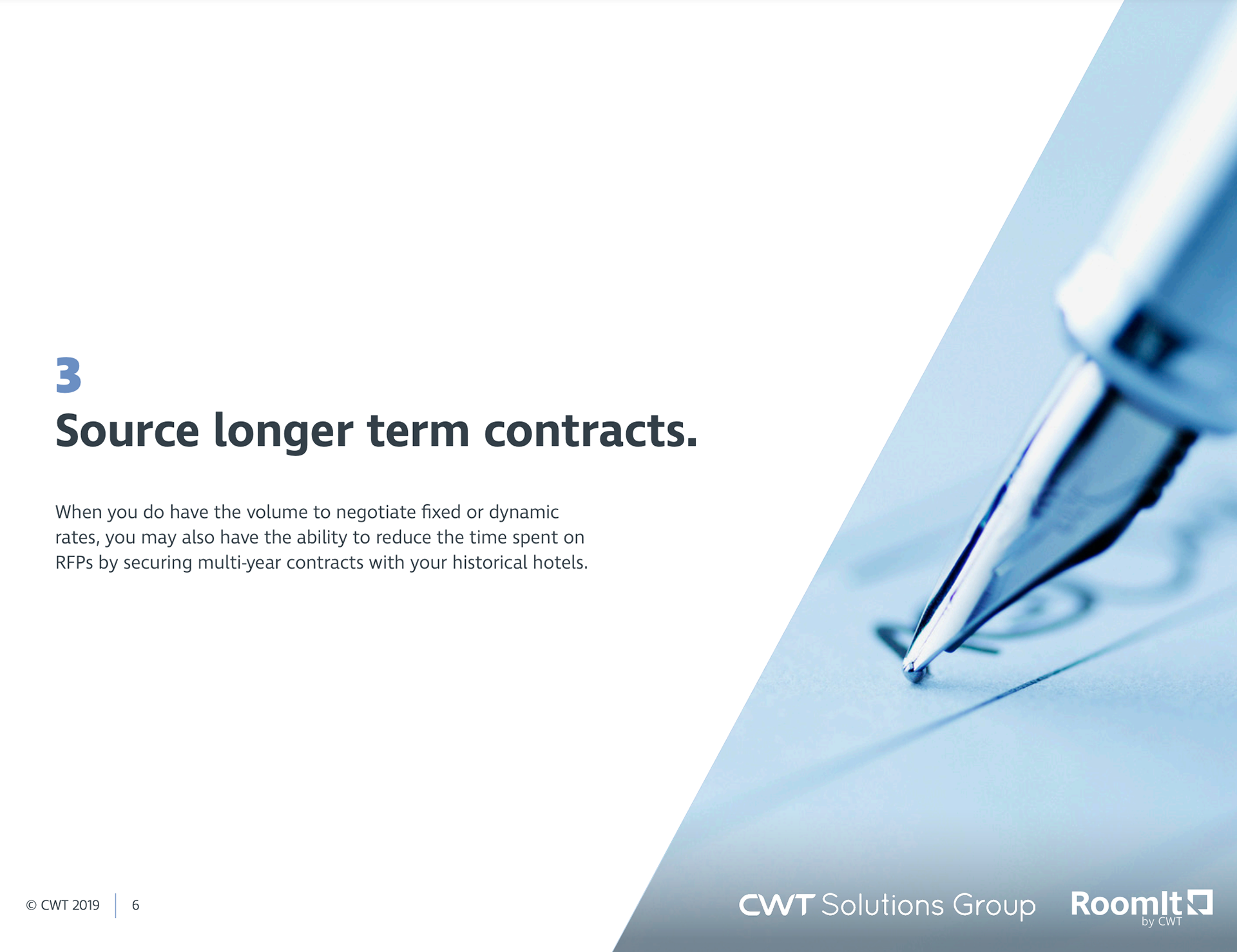 3
Source longer term contracts.

When you do have the volume to negotiate fixed or dynamic rates, you may also have the ability to reduce the time spent on RFPs by securing multi-year contracts with your historical hotels.

© CWT 2019 | 6

CWT Solutions Group

RoomIt by CWT